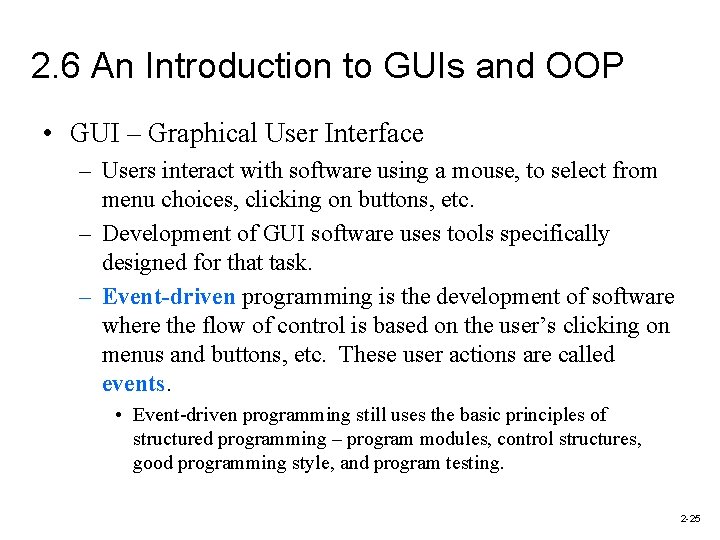 2.6 An Introduction to GUIs and OOP

• GUI – Graphical User Interface

– Users interact with software using a mouse, to select from menu choices, clicking on buttons, etc.

– Development of GUI software uses tools specifically designed for that task.

– Event-driven programming is the development of software where the flow of control is based on the user's clicking on menus and buttons, etc. These user actions are called events.

• Event-driven programming still uses the basic principles of structured programming – program modules, control structures, good programming style, and program testing.

2-25